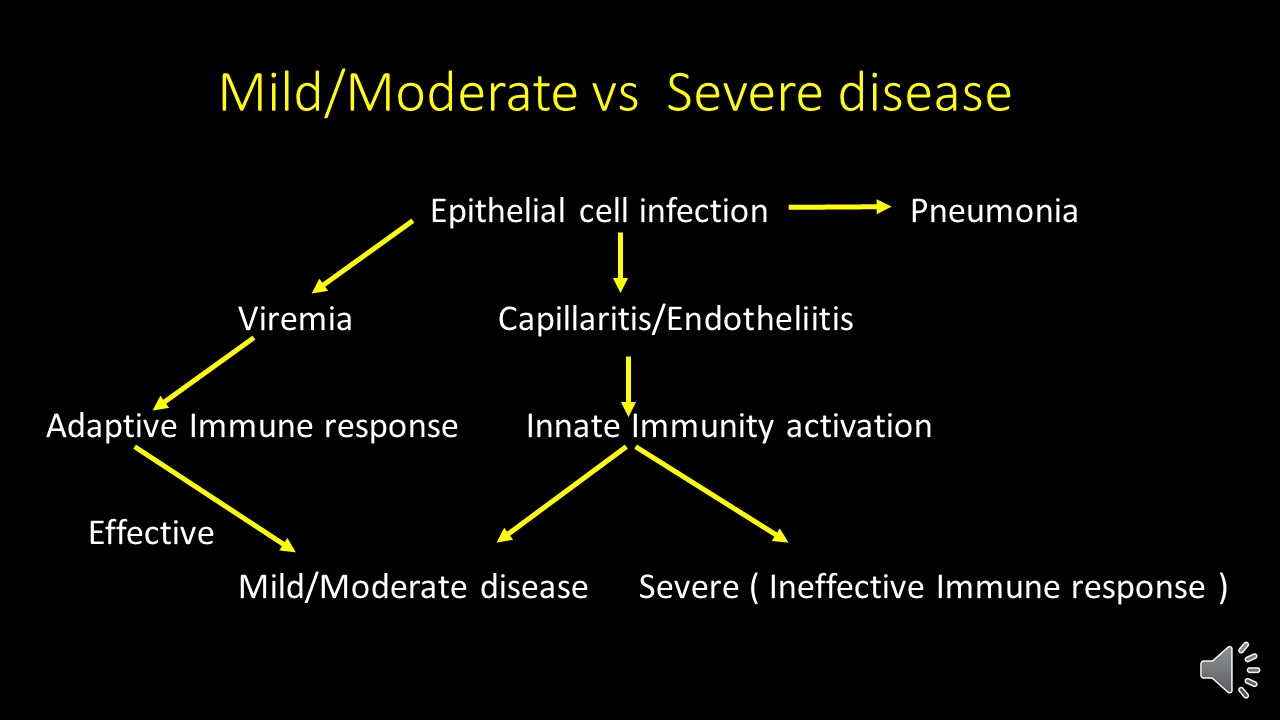 Mild/Moderate vs Severe disease

Epithelial cell infection

Pneumonia

Viremia

Capillaritis/Endotheliitis

Adaptive Immune response

Innate Immunity activation

Effective

Mild/Moderate disease

Severe ( Ineffective Immune response )